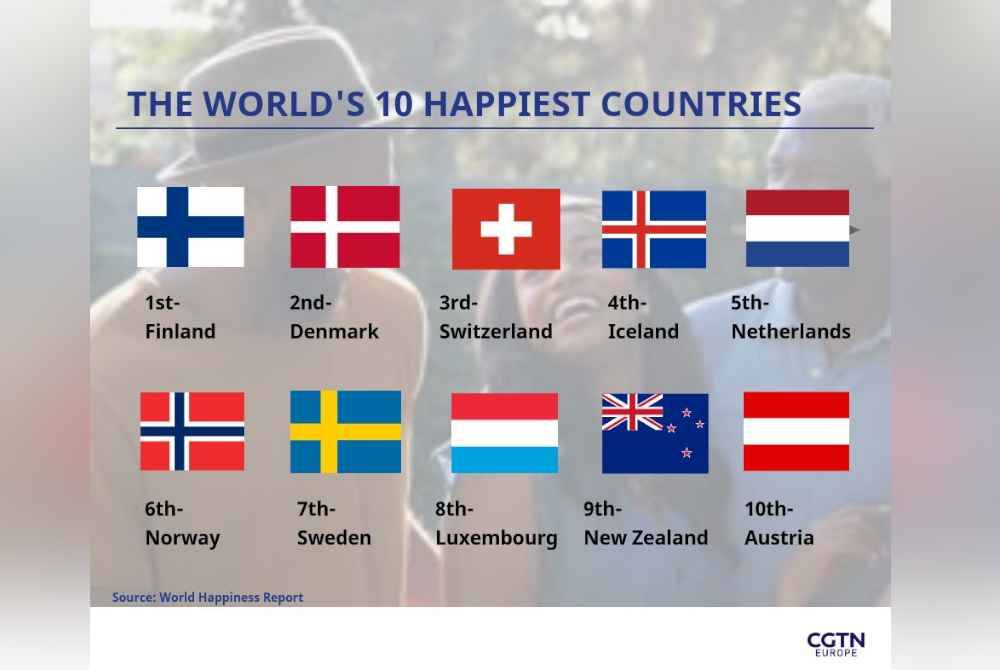 THE WORLD'S 10 HAPPIEST COUNTRIES

1st-
Finland

2nd-
Denmark

3rd-
Switzerland

4th-
Iceland

5th-
Netherlands

6th-
Norway

7th-
Sweden

8th-
Luxembourg

9th-
New Zealand

10th-
Austria

Source: World Happiness Report

CGTN
EUROPE